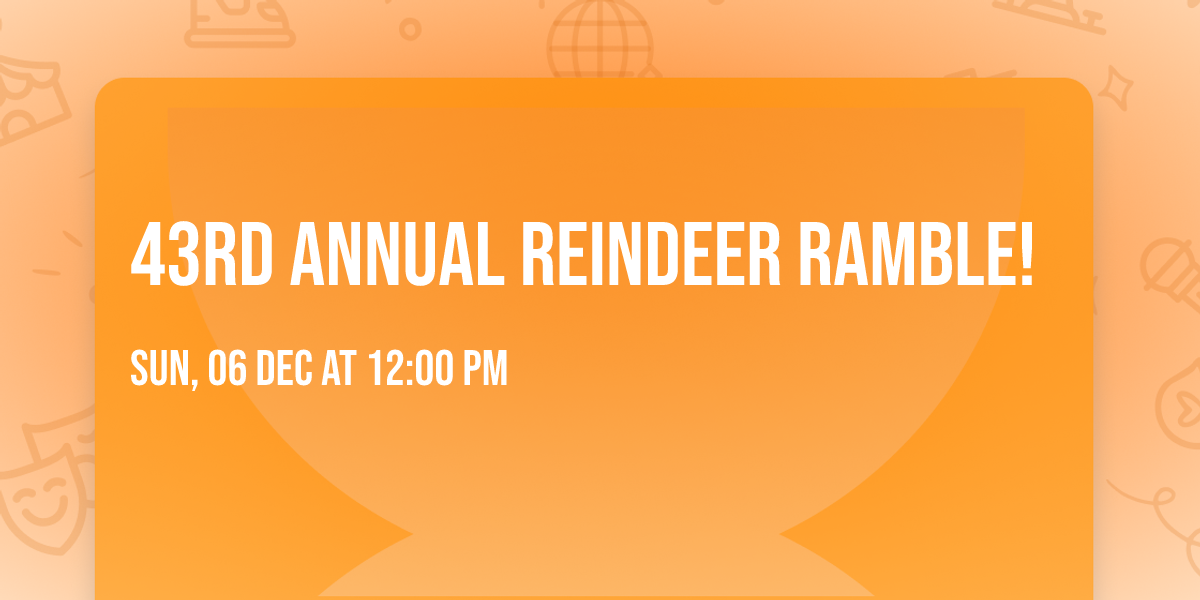 43RD ANNUAL REINDEER RAMBLE!

SUN, 06 DEC AT 12:00 PM